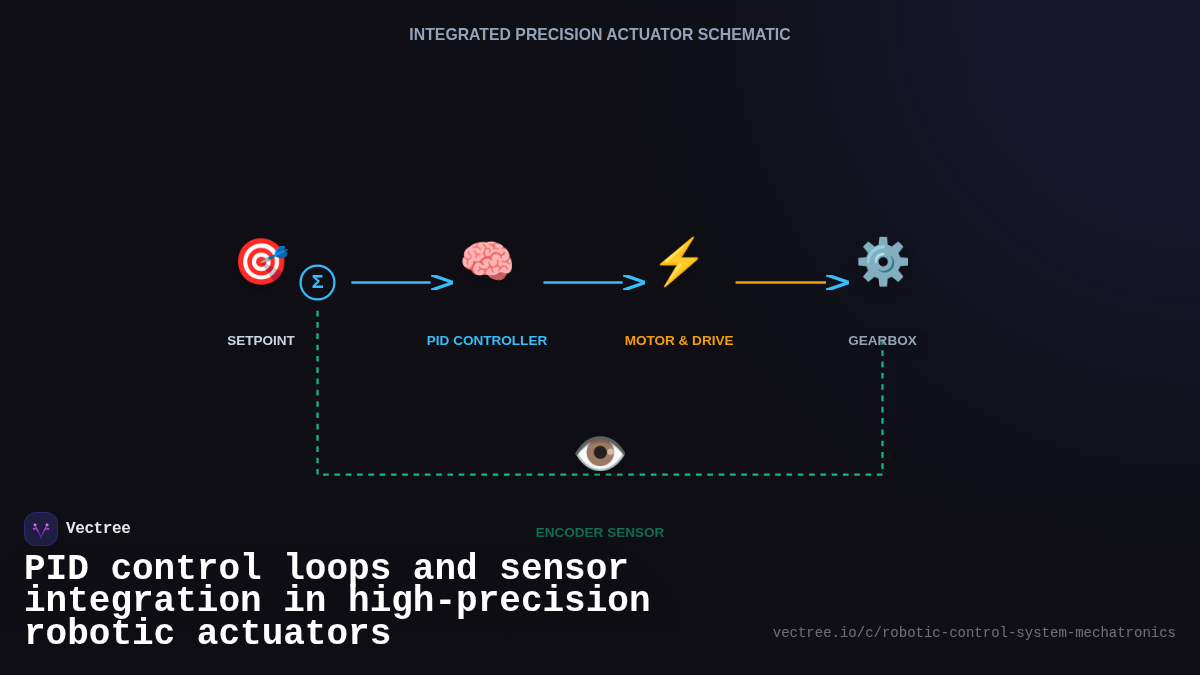 INTEGRATED PRECISION ACTUATOR SCHEMATIC

Σ

SETPOINT

PID CONTROLLER

MOTOR & DRIVE

GEARBOX

ENCODER SENSOR

Vectree

PID control loops and sensor integration in high-precision robotic actuators

vectree.io/c/robotic-control-system-mechatronics